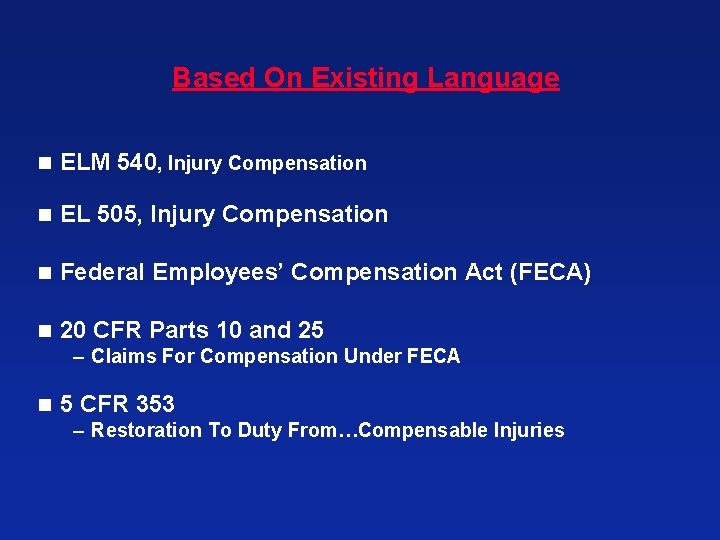 Based On Existing Language

■ ELM 540, Injury Compensation

■ EL 505, Injury Compensation

■ Federal Employees' Compensation Act (FECA)

■ 20 CFR Parts 10 and 25
– Claims For Compensation Under FECA

■ 5 CFR 353
– Restoration To Duty From…Compensable Injuries